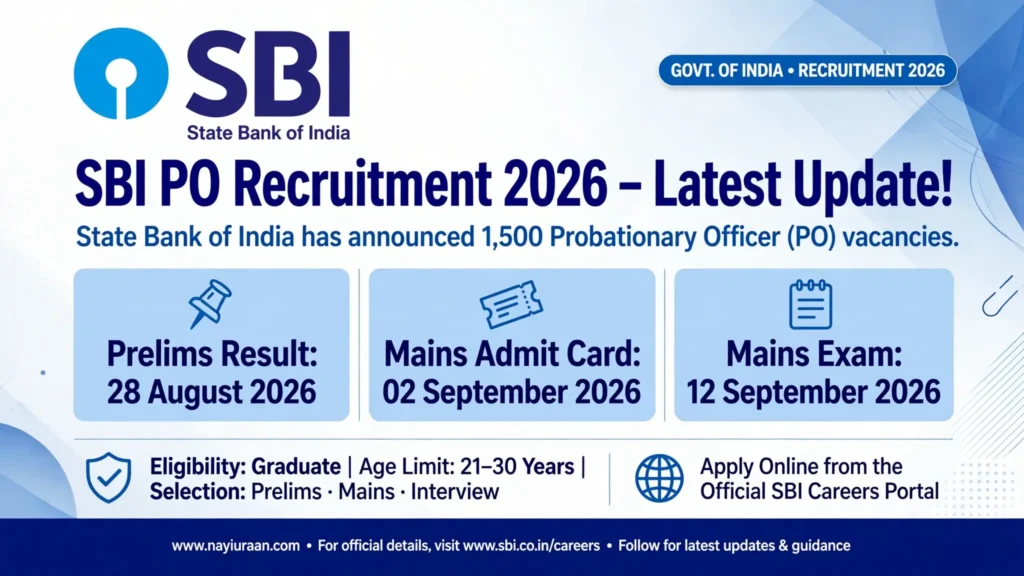 SBI
State Bank of India

GOVT. OF INDIA • RECRUITMENT 2026

SBI PO Recruitment 2026 – Latest Update!

State Bank of India has announced 1,500 Probationary Officer (PO) vacancies.

Prelims Result:
28 August 2026

Mains Admit Card:
02 September 2026

Mains Exam:
12 September 2026

Eligibility: Graduate | Age Limit: 21–30 Years |
Selection: Prelims · Mains · Interview

Apply Online from the Official SBI Careers Portal

www.nayiuraan.com • For official details, visit www.sbi.co.in/careers • Follow for latest updates & guidance